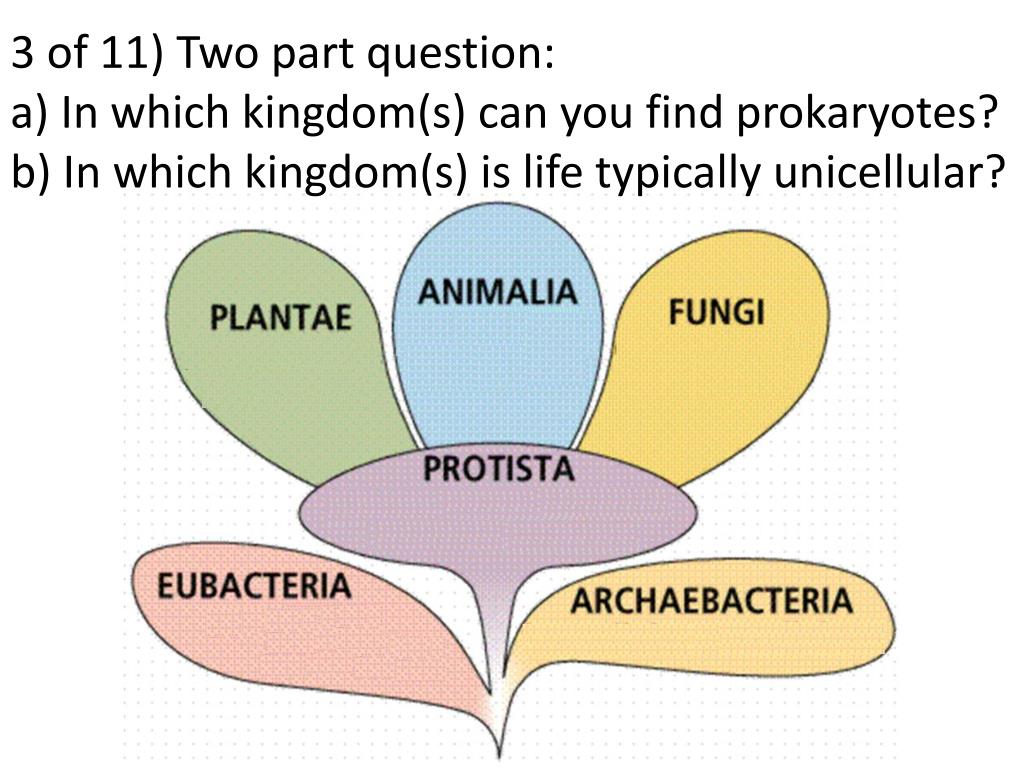 3 of 11) Two part question:
a) In which kingdom(s) can you find prokaryotes?
b) In which kingdom(s) is life typically unicellular?

PLANTAE
ANIMALIA
FUNGI
PROTISTA
EUBACTERIA
ARCHAEBACTERIA